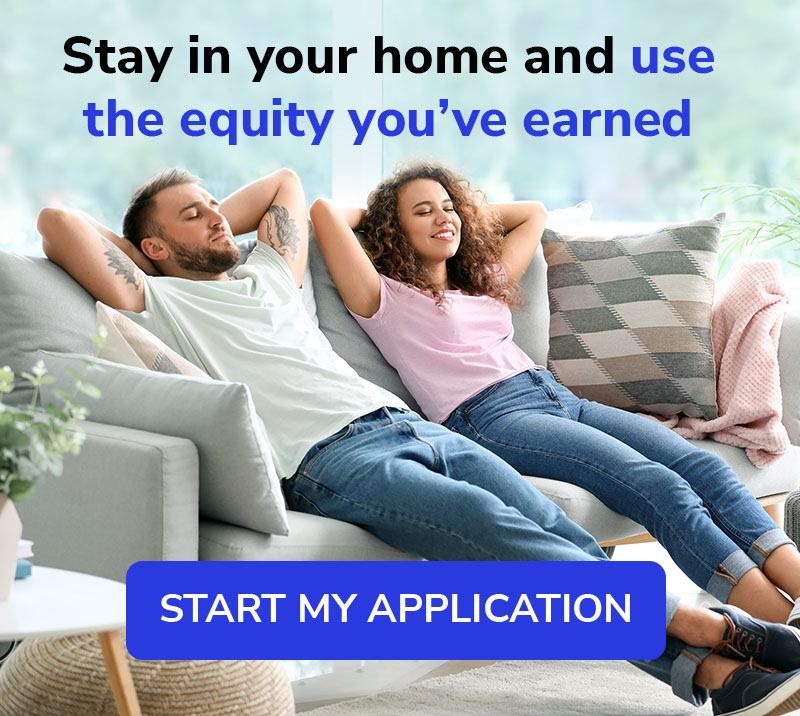 Stay in your home and use the equity you’ve earned

START MY APPLICATION